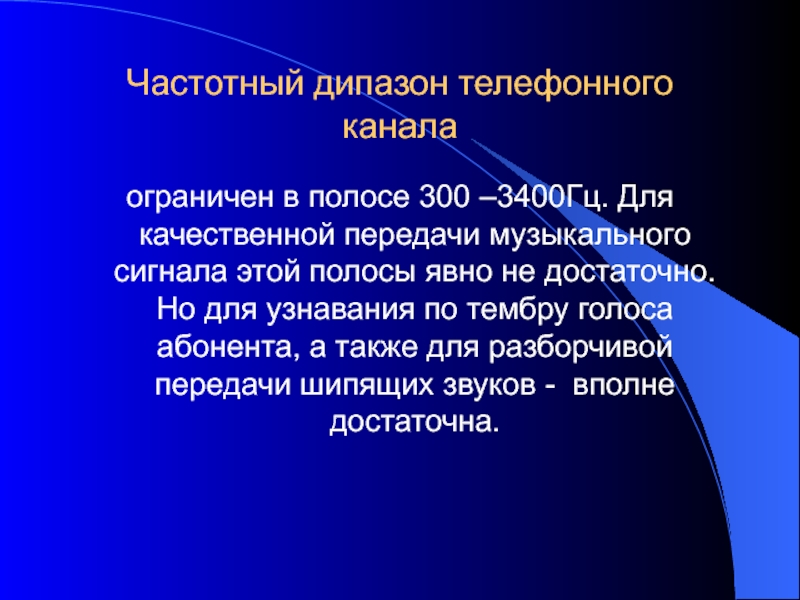 Частотный дипазон телефонного канала

ограничен в полосе 300 –3400Гц. Для качественной передачи музыкального сигнала этой полосы явно не достаточно. Но для узнавания по тембру голоса абонента, а также для разборчивой передачи шипящих звуков - вполне достаточна.